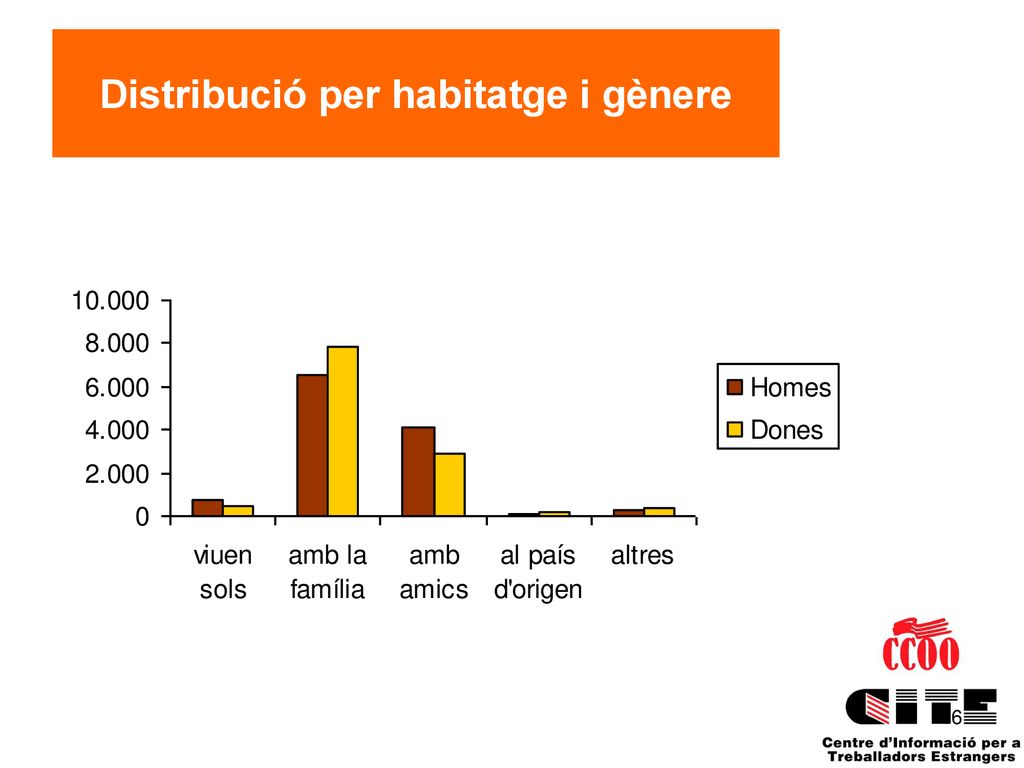 Distribució per habitatge i gènere

10.000
8.000
6.000
4.000
2.000
0

viuen sols
amb la família
amb amics
al país d'origen
altres

Homes
Dones

CCOO
CITE
6
Centre d'Informació per a Treballadors Estrangers